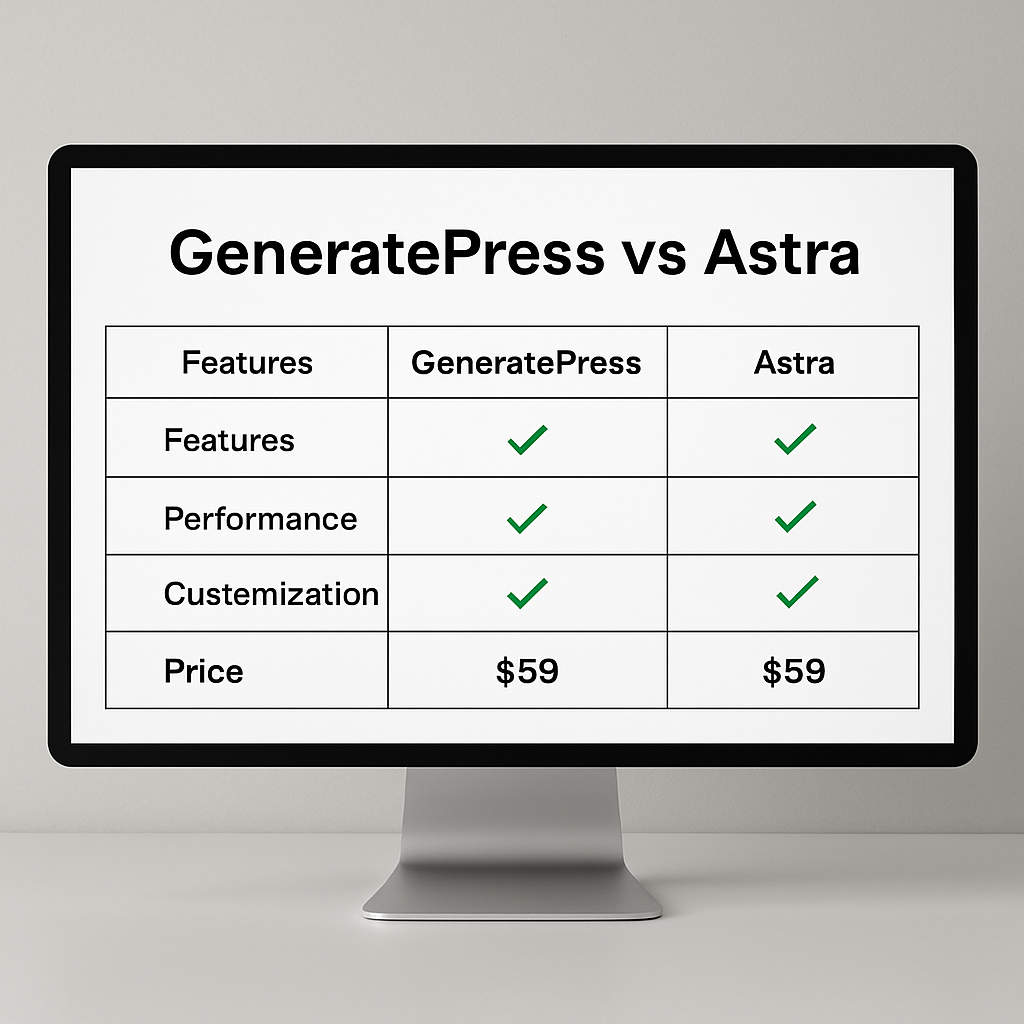 GeneratePress vs Astra

| Features | GeneratePress | Astra |
|---|---|---|
| Features | ✓ | ✓ |
| Performance | ✓ | ✓ |
| Custemization | ✓ | ✓ |
| Price | \$59 | \$59 |